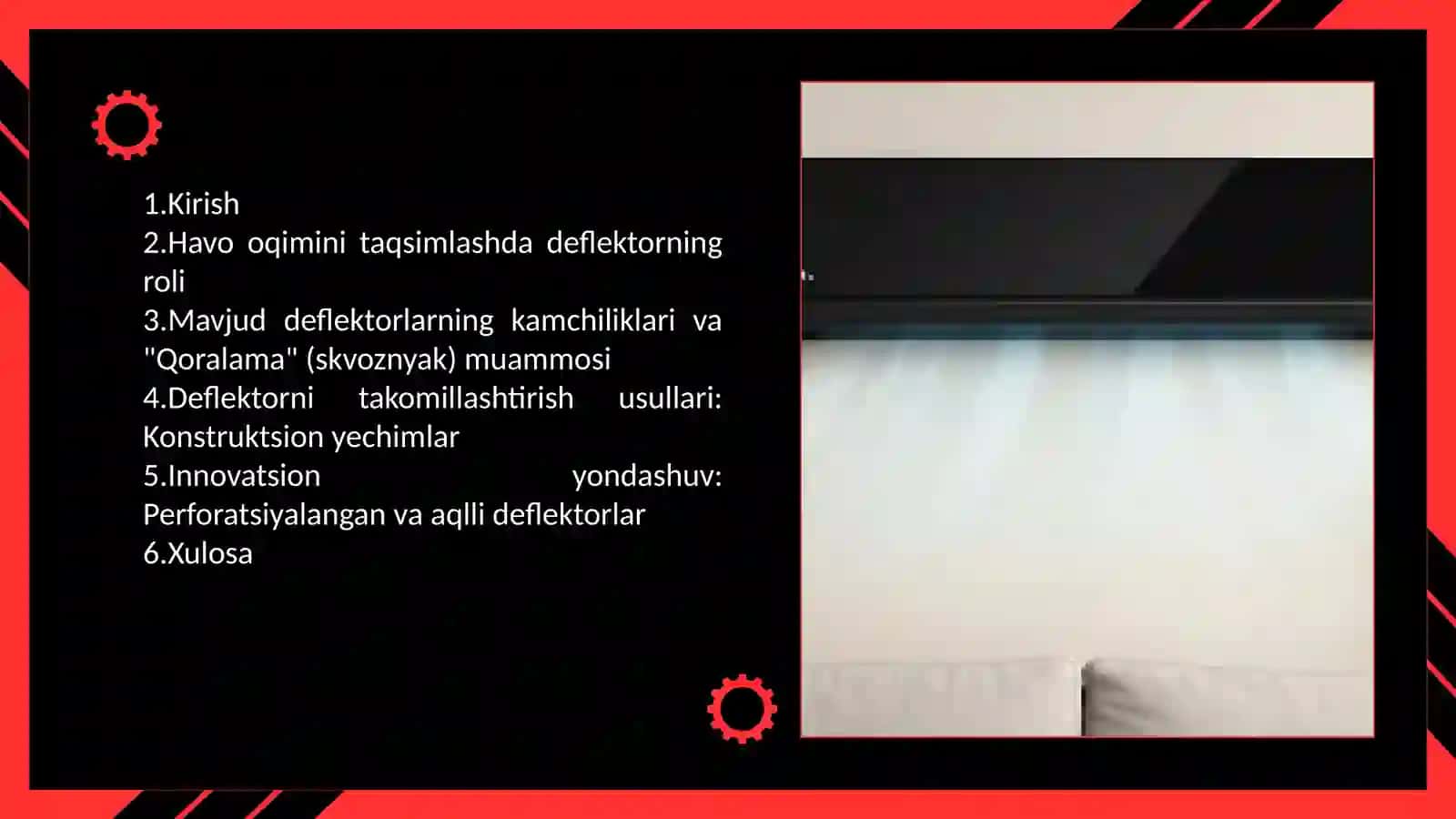 1.Kirish
2.Havo oqimini taqsimlashda deflektorning roli
3.Mavjud deflektorlarning kamchiliklari va "Qoralama" (skvoznyak) muammosi
4.Deflektorni takomillashtirish usullari: Konstruktsion yechimlar
5.Innovatsion yondashuv: Perforatsiyalangan va aqlli deflektorlar
6.Xulosa